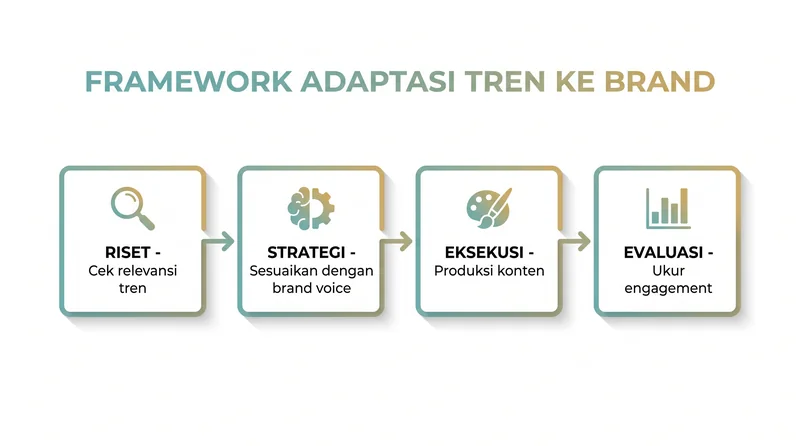 FRAMEWORK ADAPTASI TREN KE BRAND

RISET -
Cek relevansi tren

STRATEGI -
Sesuaikan dengan brand voice

EKSEKUSI -
Produksi konten

EVALUASI -
Ukur engagement